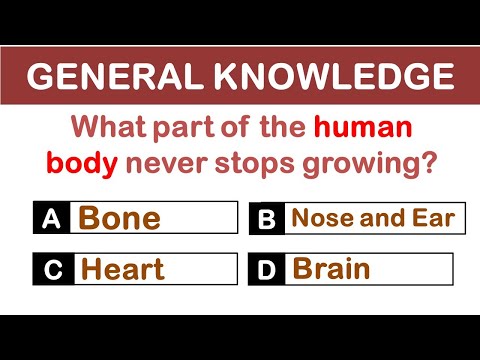 GENERAL KNOWLEDGE

What part of the human body never stops growing?

A Bone

B Nose and Ear

C Heart

D Brain